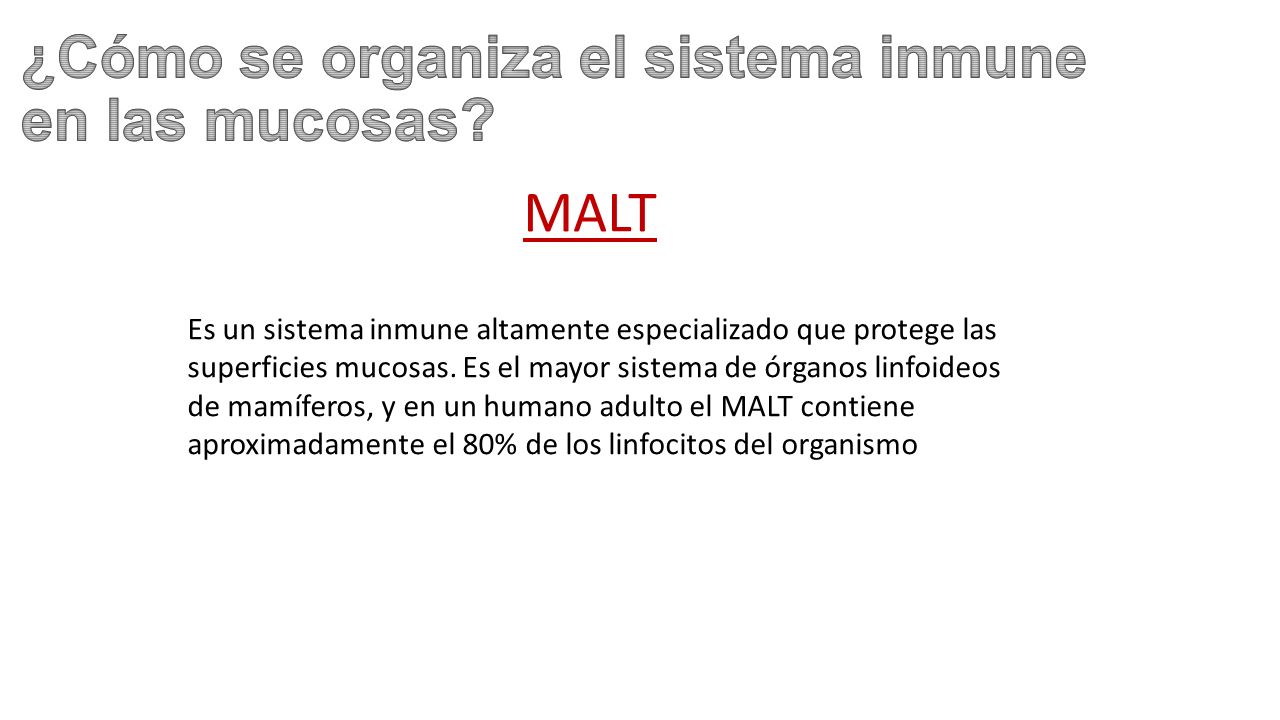 ¿Cómo se organiza el sistema inmune en las mucosas?

MALT

Es un sistema inmune altamente especializado que protege las superficies mucosas. Es el mayor sistema de órganos linfoideos de mamíferos, y en un humano adulto el MALT contiene aproximadamente el 80% de los linfocitos del organismo